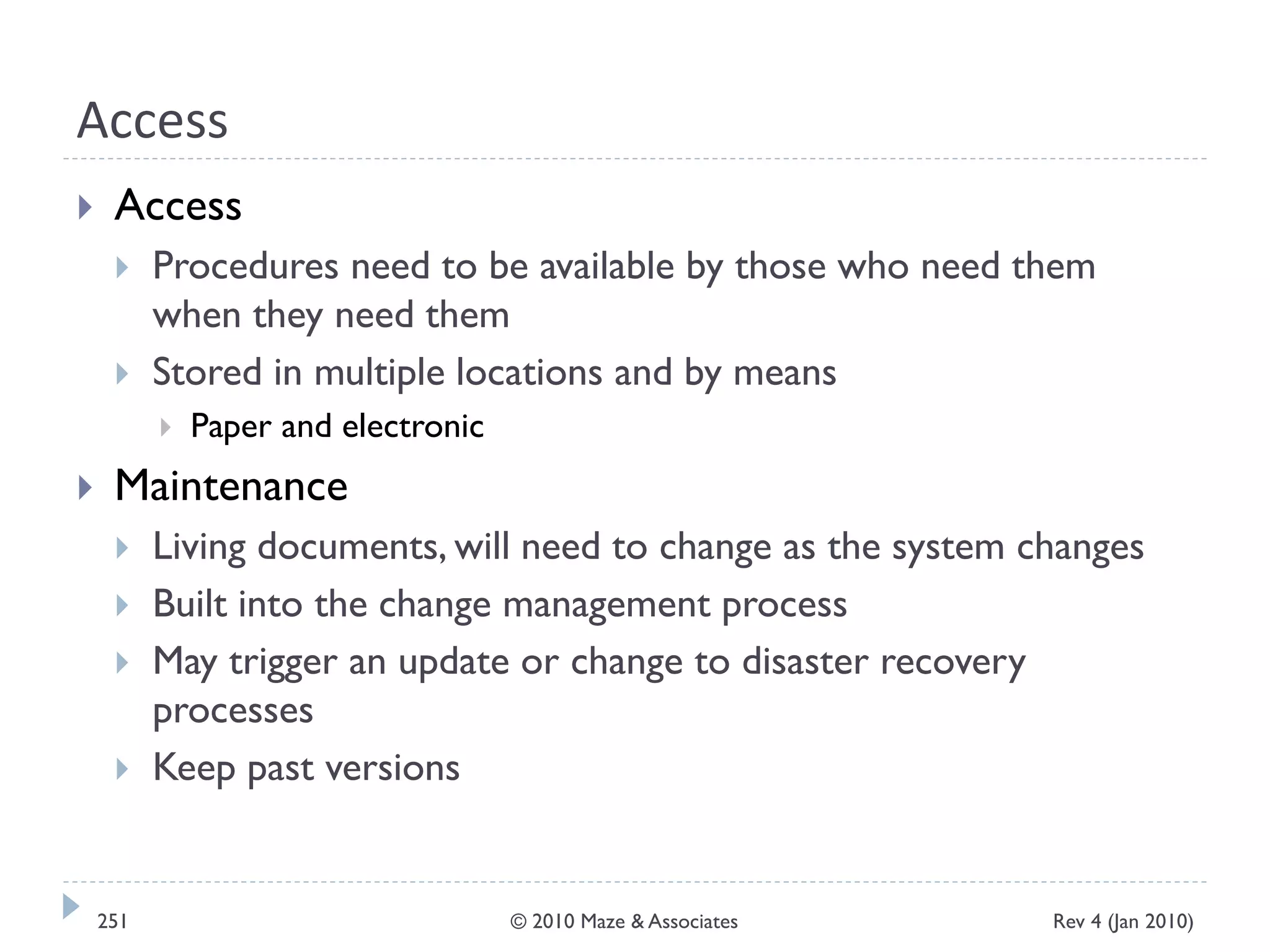 Access

Access

Procedures need to be available by those who need them when they need them

Stored in multiple locations and by means

Paper and electronic

Maintenance

Living documents, will need to change as the system changes

Built into the change management process

May trigger an update or change to disaster recovery processes

Keep past versions

251

© 2010 Maze & Associates

Rev 4 (Jan 2010)